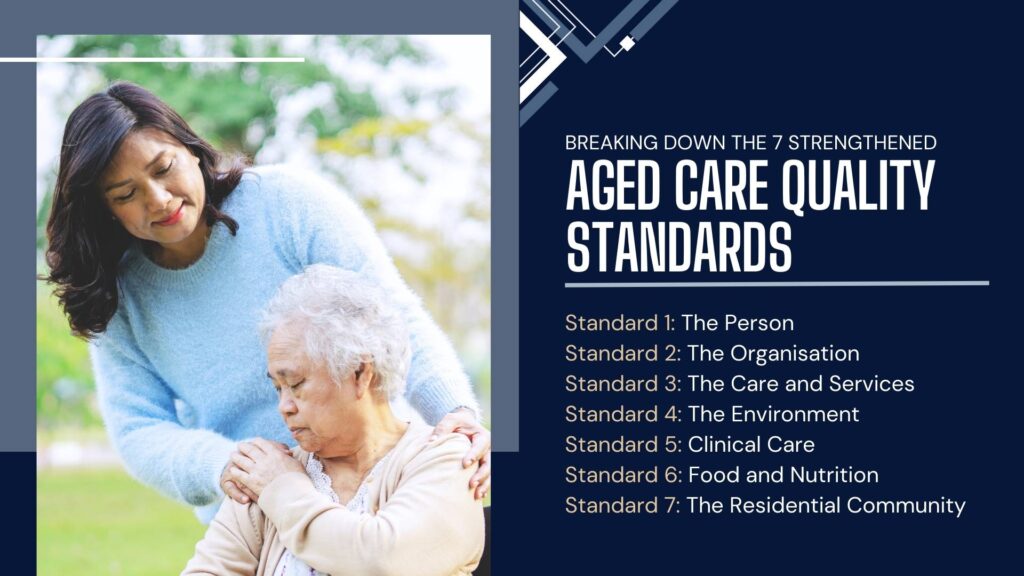 BREAKING DOWN THE 7 STRENGTHENED
AGED CARE QUALITY STANDARDS

Standard 1: The Person
Standard 2: The Organisation
Standard 3: The Care and Services
Standard 4: The Environment
Standard 5: Clinical Care
Standard 6: Food and Nutrition
Standard 7: The Residential Community